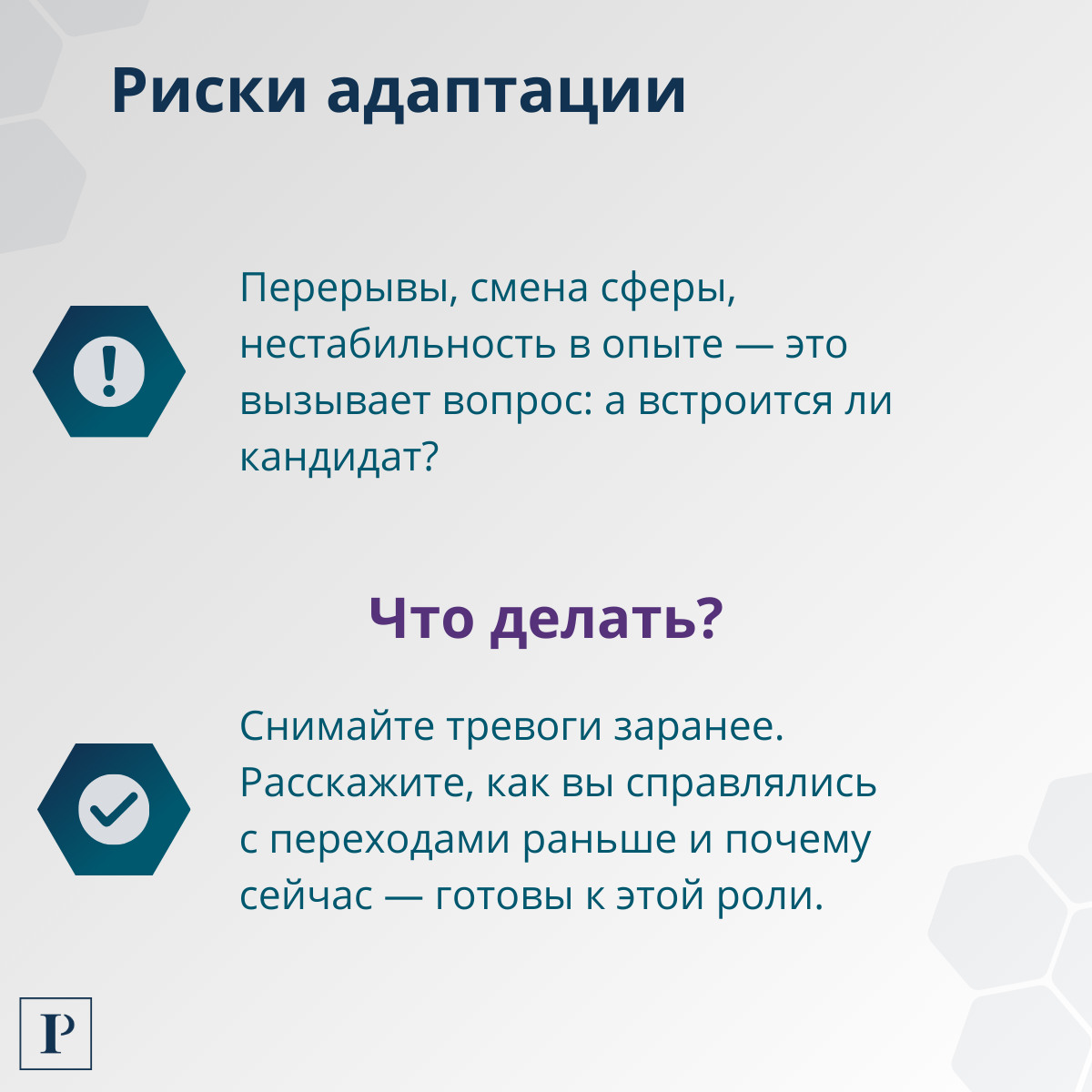 Риски адаптации

Перерывы, смена сферы, нестабильность в опыте — это вызывает вопрос: а встроится ли кандидат?

Что делать?

Снимайте тревоги заранее. Расскажите, как вы справлялись с переходами раньше и почему сейчас — готовы к этой роли.

P